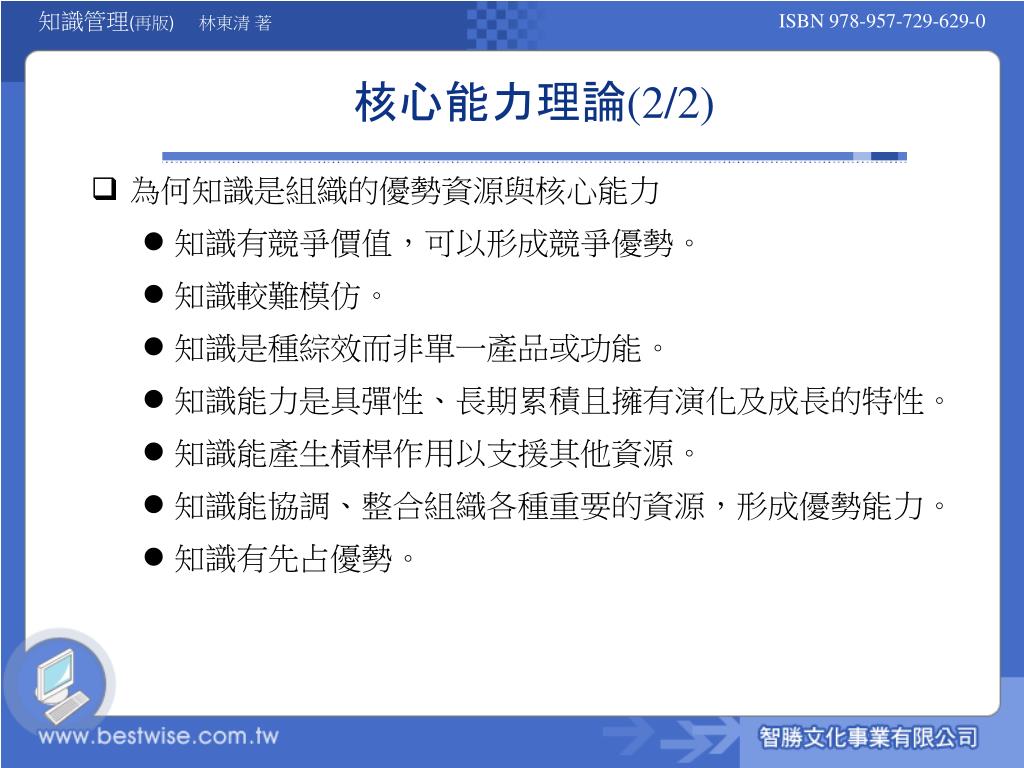 知識管理(再版)　林東清 著

ISBN 978-957-729-629-0

核心能力理論(2/2)

❑ 為何知識是組織的優勢資源與核心能力

● 知識有競爭價值，可以形成競爭優勢。

● 知識較難模仿。

● 知識是種綜效而非單一產品或功能。

● 知識能力是具彈性、長期累積且擁有演化及成長的特性。

● 知識能產生槓桿作用以支援其他資源。

● 知識能協調、整合組織各種重要的資源，形成優勢能力。

● 知識有先占優勢。

www.bestwise.com.tw

智勝文化事業有限公司